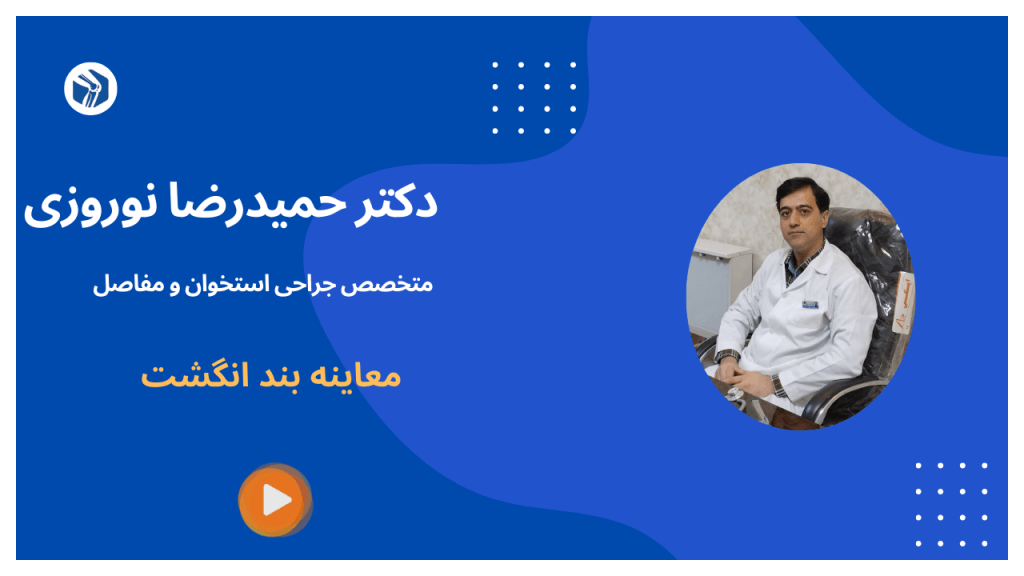 دکتر حمیدرضا نوروزی

متخصص جراحی استخوان و مفاصل

معاینه بند انگشت